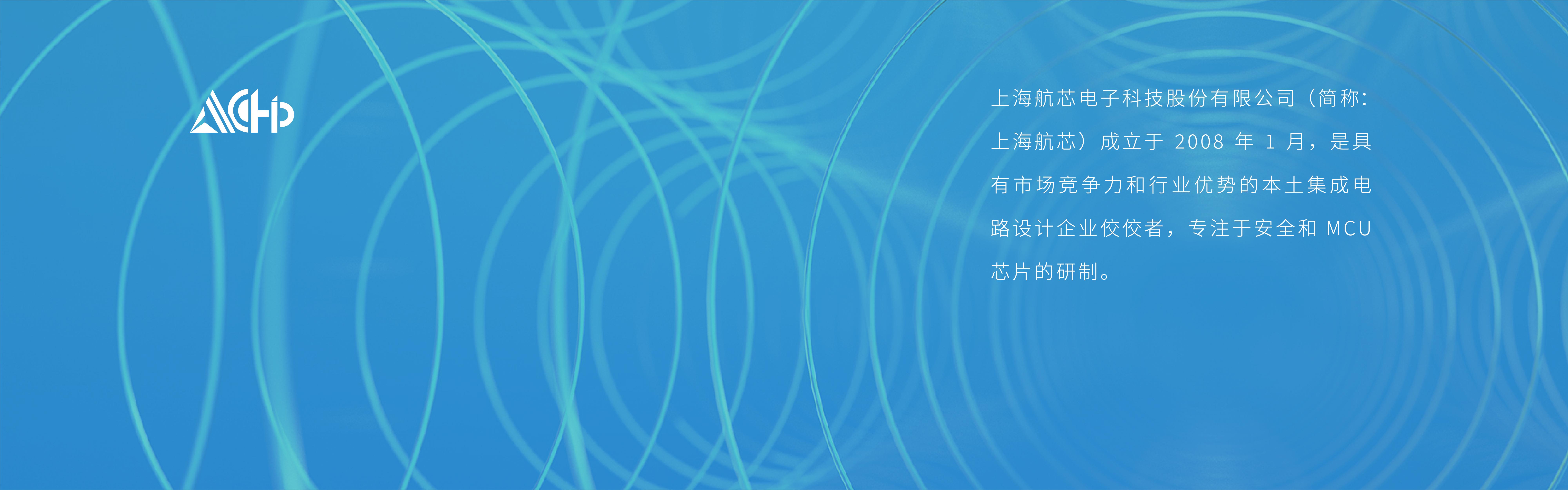 ACHIP

上海航芯电子科技股份有限公司（简称：上海航芯）成立于 2008 年 1 月，是具有市场竞争力和行业优势的本土集成电路设计企业佼佼者，专注于安全和 MCU 芯片的研制。